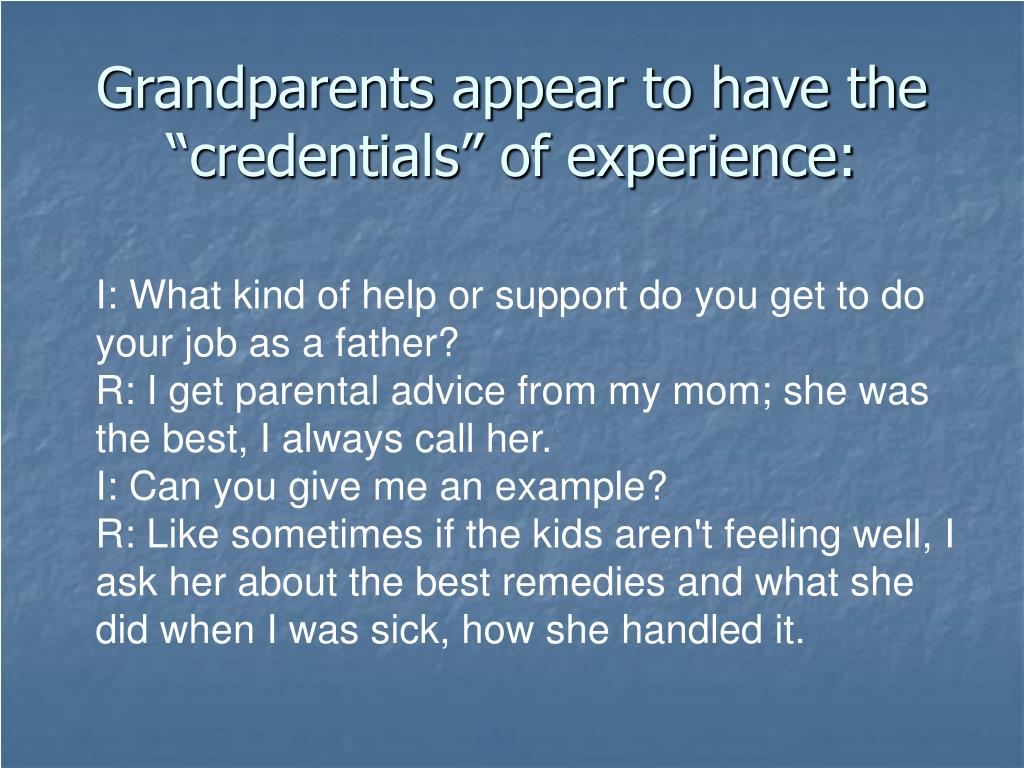 Grandparents appear to have the “credentials” of experience:

I: What kind of help or support do you get to do your job as a father?
R: I get parental advice from my mom; she was the best, I always call her.
I: Can you give me an example?
R: Like sometimes if the kids aren't feeling well, I ask her about the best remedies and what she did when I was sick, how she handled it.